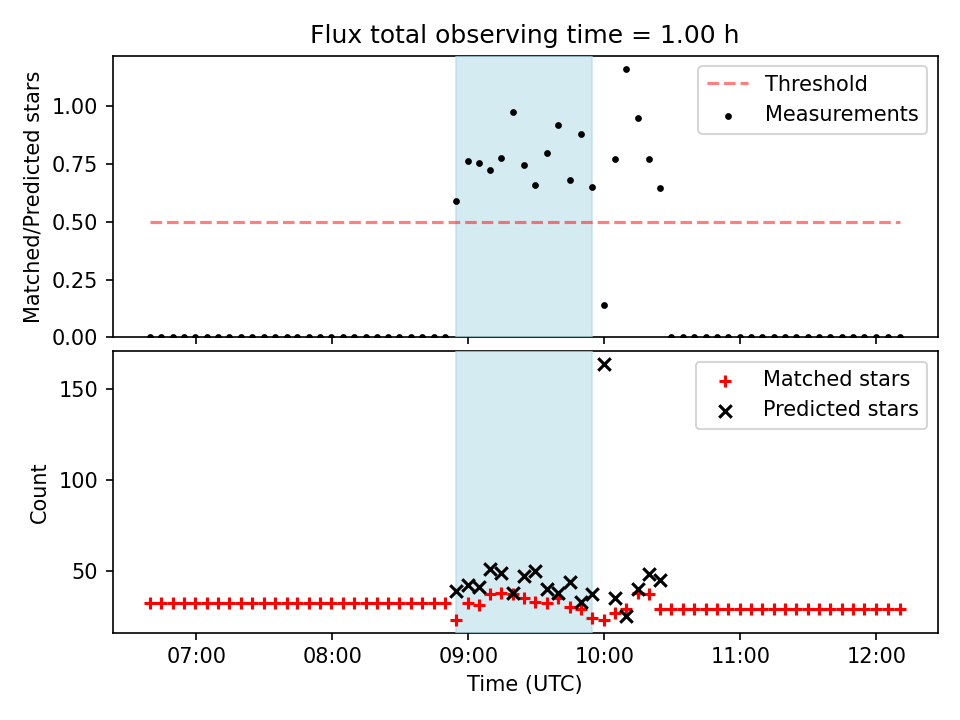 Flux total observing time = 1.00 h

Matched/Predicted stars

1.00
0.75
0.50
0.25
0.00

Threshold
Measurements

Count

150
100
50

Matched stars
Predicted stars

07:00
08:00
09:00
10:00
11:00
12:00

Time (UTC)